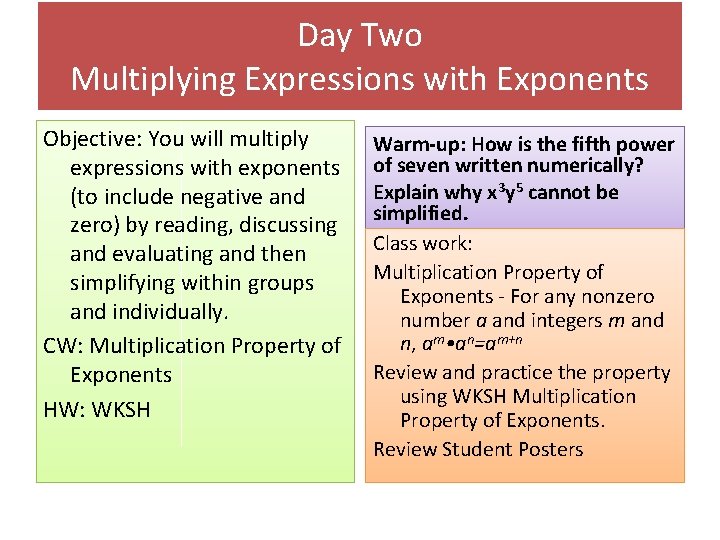 Day Two
Multiplying Expressions with Exponents

Objective: You will multiply expressions with exponents (to include negative and zero) by reading, discussing and evaluating and then simplifying within groups and individually.

CW: Multiplication Property of Exponents

HW: WKSH

Warm-up: How is the fifth power of seven written numerically?

Explain why $x^3y^5$ cannot be simplified.

Class work:

Multiplication Property of Exponents - For any nonzero number $a$ and integers $m$ and $n$, $a^m \bullet a^n = a^{m+n}$

Review and practice the property using WKSH Multiplication Property of Exponents.

Review Student Posters